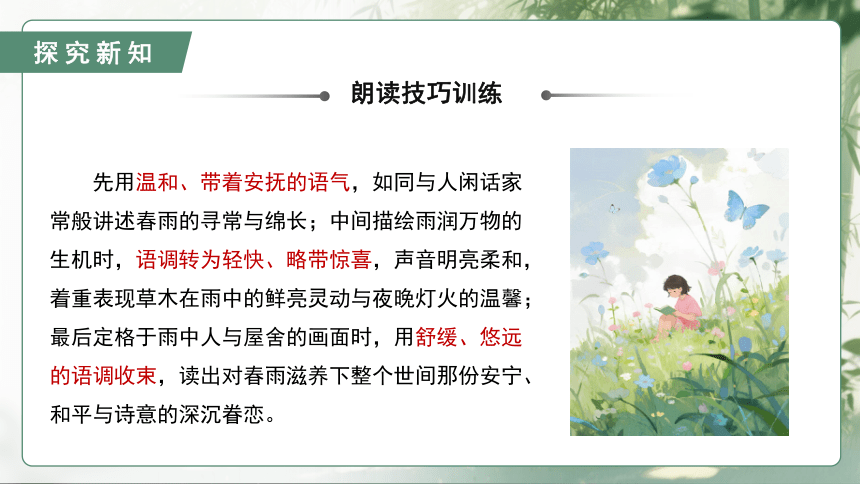 探究新知

朗读技巧训练

先用温和、带着安抚的语气，如同与人闲话家常般讲述春雨的寻常与绵长；中间描绘雨润万物的生机时，语调转为轻快、略带惊喜，声音明亮柔和，着重表现草木在雨中的鲜亮灵动与夜晚灯火的温馨；最后定格于雨中人与屋舍的画面时，用舒缓、悠远的语调收束，读出对春雨滋养下整个世间那份安宁、和平与诗意的深沉眷恋。